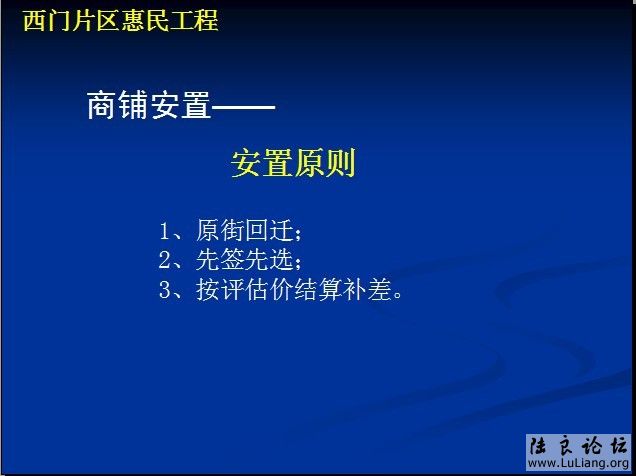 西门片区惠民工程

商铺安置——

安置原则

1、原街回迁；
2、先签先选；
3、按评估价结算补差。

陆良论坛
www.LuLiang.org